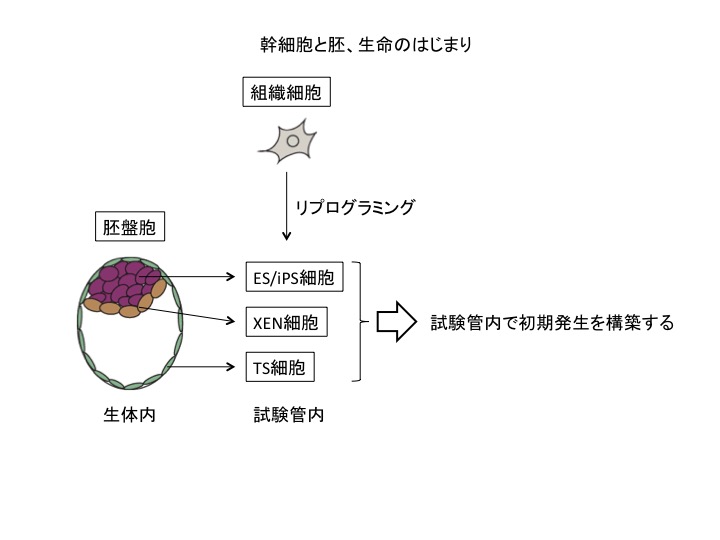 幹細胞と胚、生命のはじまり

組織細胞

リプログラミング

胚盤胞

ES/iPS細胞

XEN細胞

TS細胞

試験管内で初期発生を構築する

生体内

試験管内